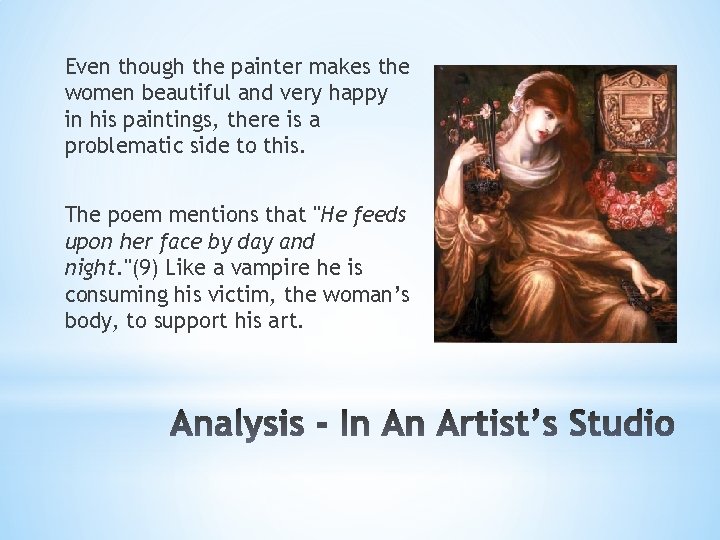 Even though the painter makes the women beautiful and very happy in his paintings, there is a problematic side to this.

The poem mentions that "He feeds upon her face by day and night."(9) Like a vampire he is consuming his victim, the woman's body, to support his art.

Analysis - In An Artist's Studio